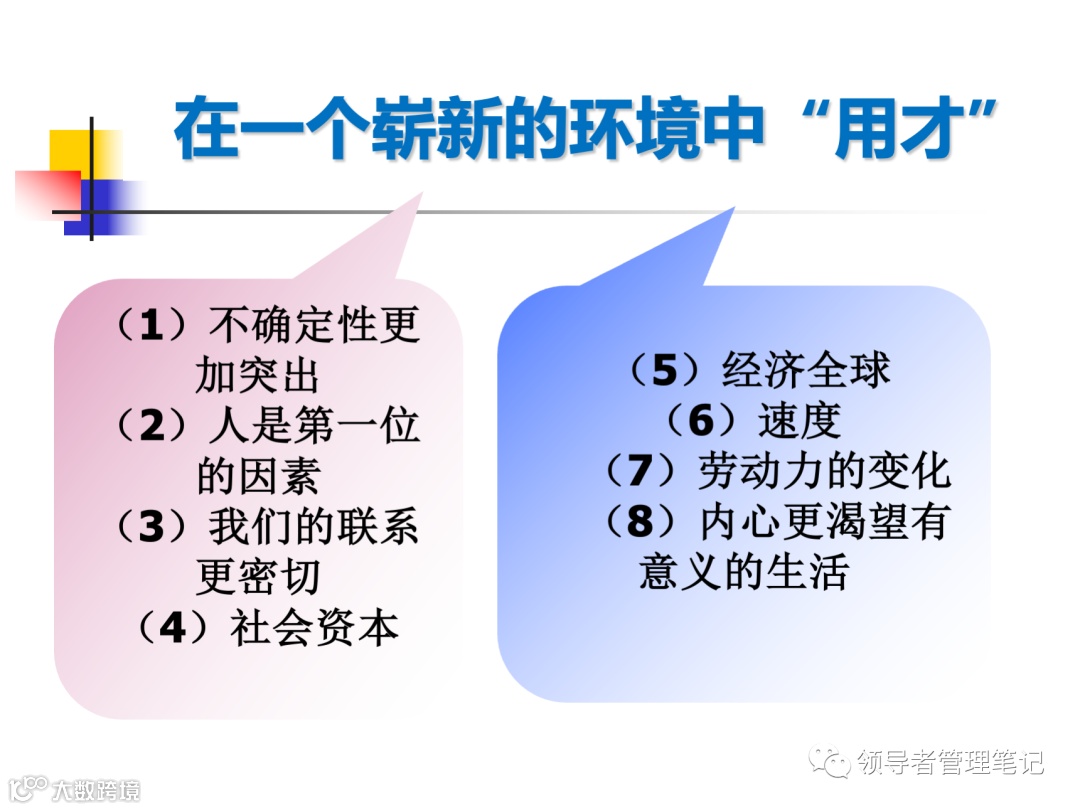 在一个崭新的环境中“用才”

（1）不确定性更加突出
（2）人是第一位的因素
（3）我们的联系更密切
（4）社会资本

（5）经济全球
（6）速度
（7）劳动力的变化
（8）内心更渴望有意义的生活

领导者管理笔记

大数跨境